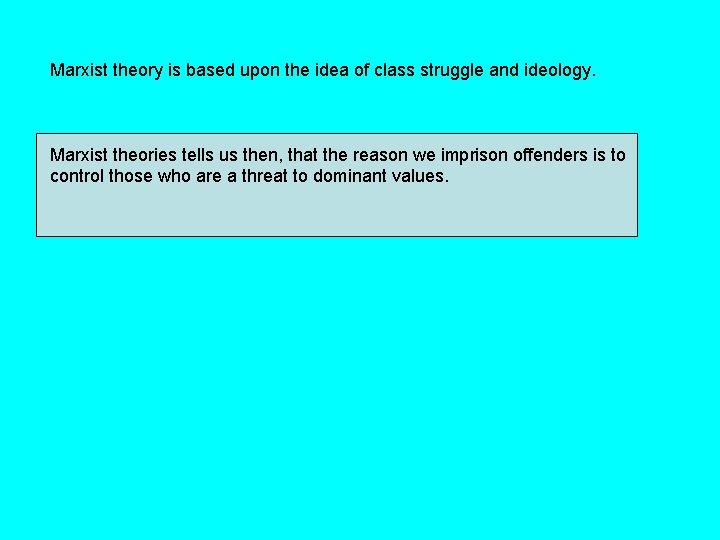 Marxist theory is based upon the idea of class struggle and ideology.

Marxist theories tells us then, that the reason we imprison offenders is to control those who are a threat to dominant values.